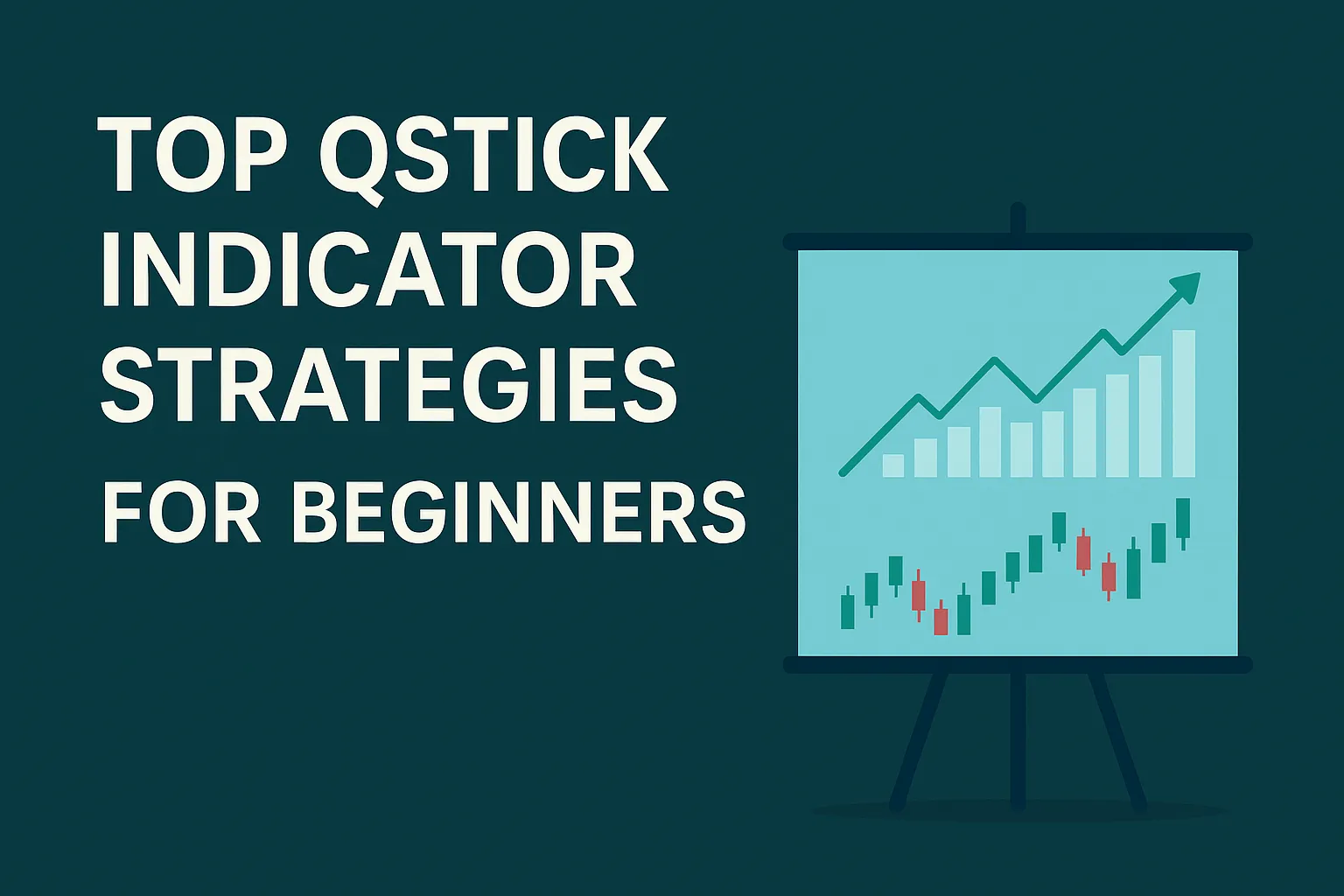 TOP QSTICK INDICATOR STRATEGIES
FOR BEGINNERS